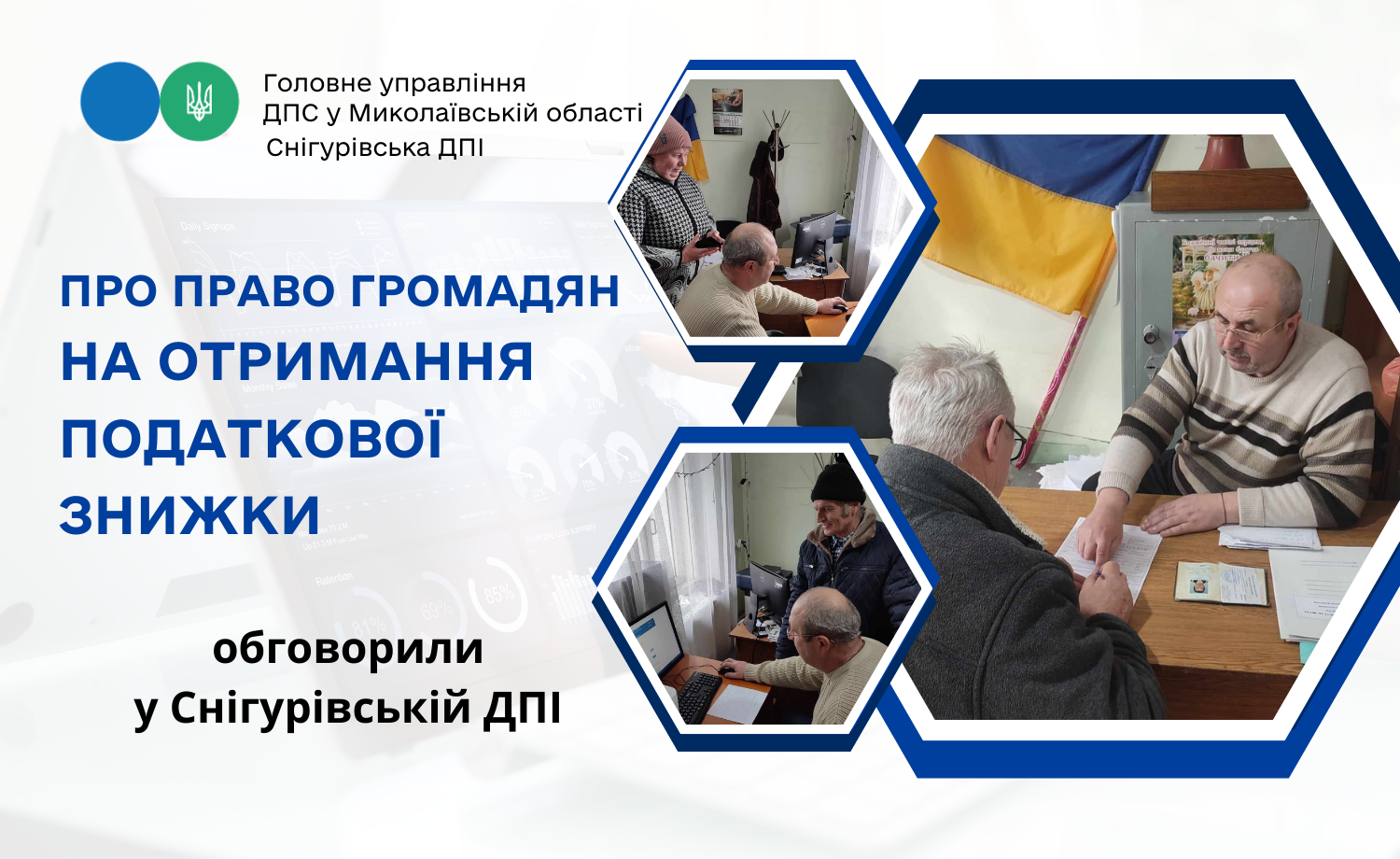 Головне управління
ДПС у Миколаївській області
Снігурівська ДПІ

ПРО ПРАВО ГРОМАДЯН НА ОТРИМАННЯ ПОДАТКОВОЇ ЗНИЖКИ

обговорили
у Снігурівській ДПІ